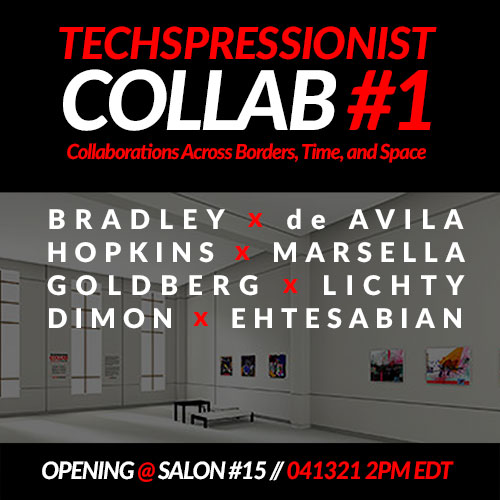 TECHSPRESSIONIST
COLLAB #1
Collaborations Across Borders, Time, and Space

BRADLEY x de AVILA
HOPKINS x MARSELLA
GOLDBERG x LICHTY
DIMON x EHTESABIAN

OPENING @ SALON #15 // 041321 2PM EDT